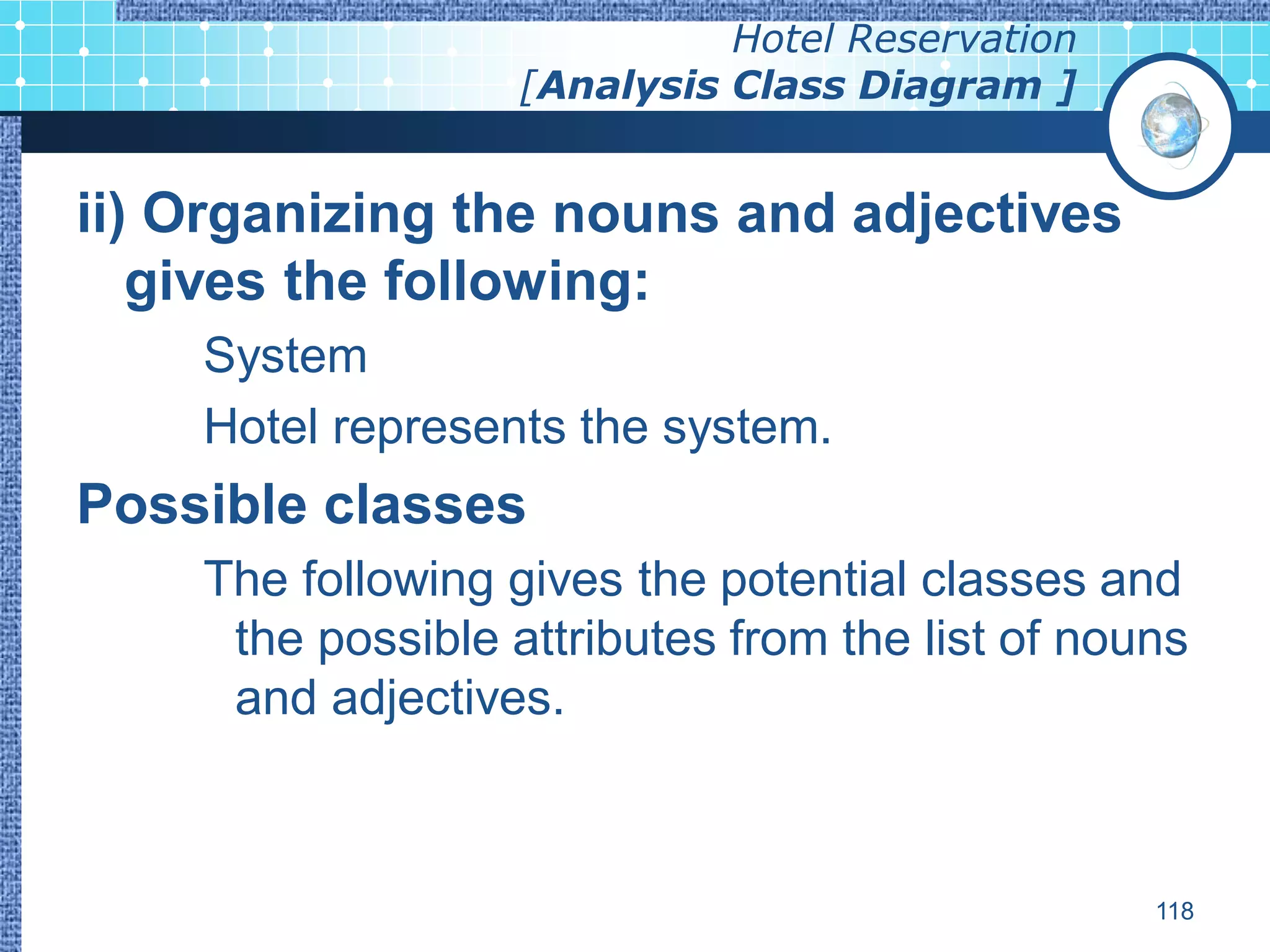 Hotel Reservation
[Analysis Class Diagram ]

ii) Organizing the nouns and adjectives gives the following:

System

Hotel represents the system.

Possible classes

The following gives the potential classes and the possible attributes from the list of nouns and adjectives.

118